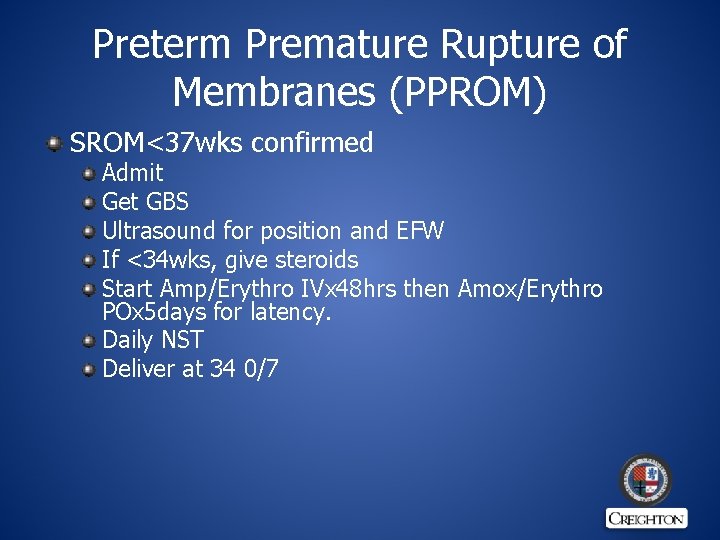 Preterm Premature Rupture of Membranes (PPROM)

SROM<37wks confirmed

Admit

Get GBS

Ultrasound for position and EFW

If <34wks, give steroids

Start Amp/Erythro IVx48hrs then Amox/Erythro POx5days for latency.

Daily NST

Deliver at 34 0/7

CREIGHTON